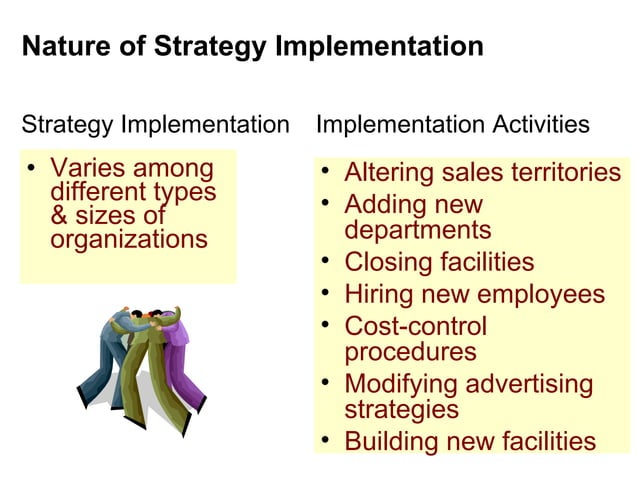 Nature of Strategy Implementation

Strategy Implementation

• Varies among different types & sizes of organizations

Implementation Activities

• Altering sales territories
• Adding new departments
• Closing facilities
• Hiring new employees
• Cost-control procedures
• Modifying advertising strategies
• Building new facilities